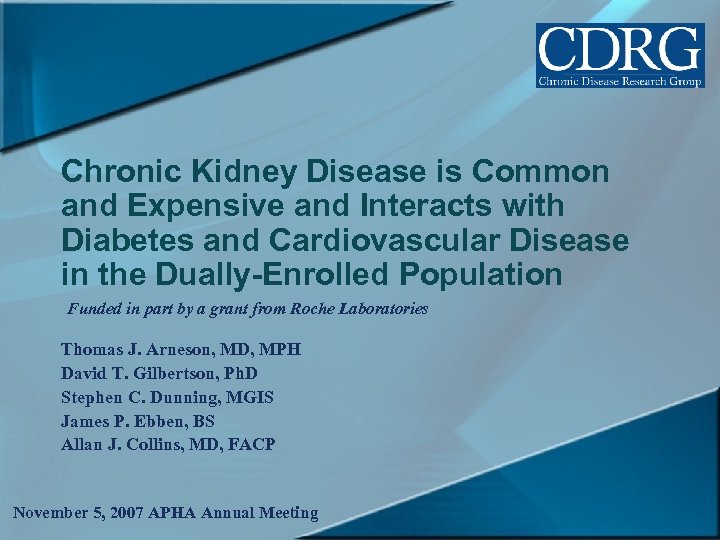 CDRG
Chronic Disease Research Group

Chronic Kidney Disease is Common and Expensive and Interacts with Diabetes and Cardiovascular Disease in the Dually-Enrolled Population

Funded in part by a grant from Roche Laboratories

Thomas J. Arneson, MD, MPH
David T. Gilbertson, PhD
Stephen C. Dunning, MGIS
James P. Ebben, BS
Allan J. Collins, MD, FACP

November 5, 2007 APHA Annual Meeting